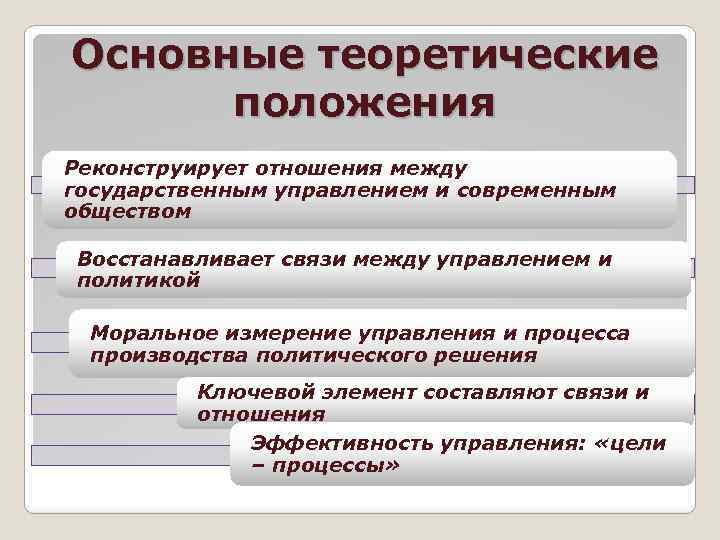 Основные теоретические положения

Реконструирует отношения между государственным управлением и современным обществом

Восстанавливает связи между управлением и политикой

Моральное измерение управления и процесса производства политического решения

Ключевой элемент составляют связи и отношения

Эффективность управления: «цели – процессы»